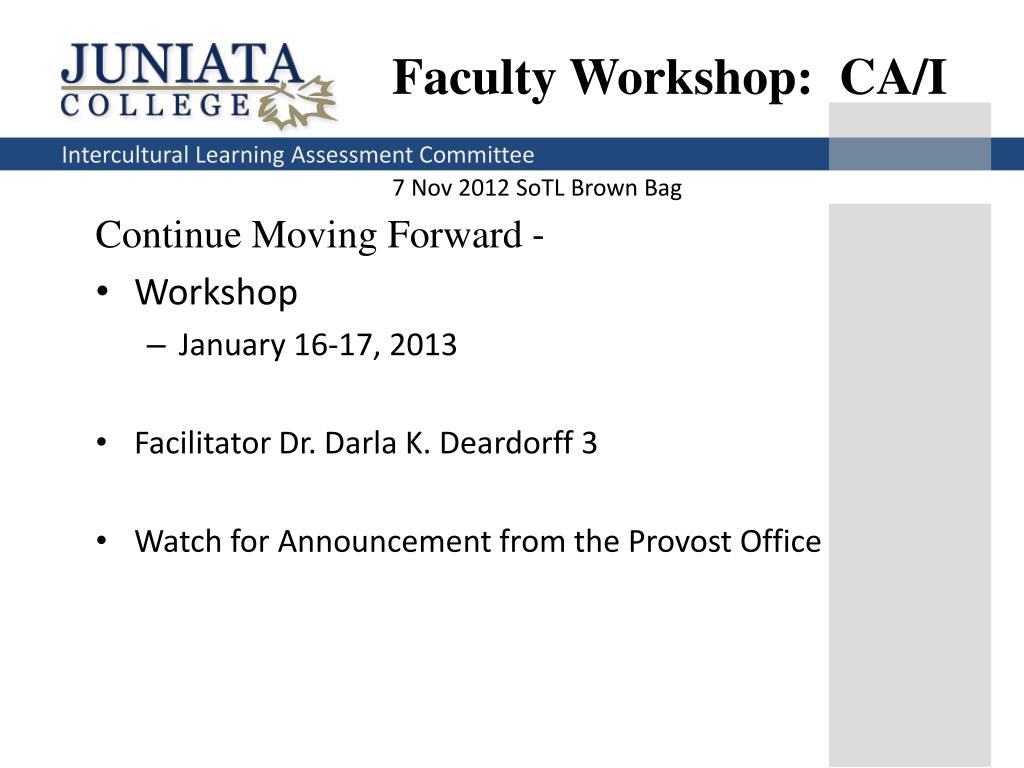 JUNIATA COLLEGE

Faculty Workshop: CA/I

Intercultural Learning Assessment Committee

7 Nov 2012 SoTL Brown Bag

Continue Moving Forward -

• Workshop
– January 16-17, 2013

• Facilitator Dr. Darla K. Deardorff 3

• Watch for Announcement from the Provost Office